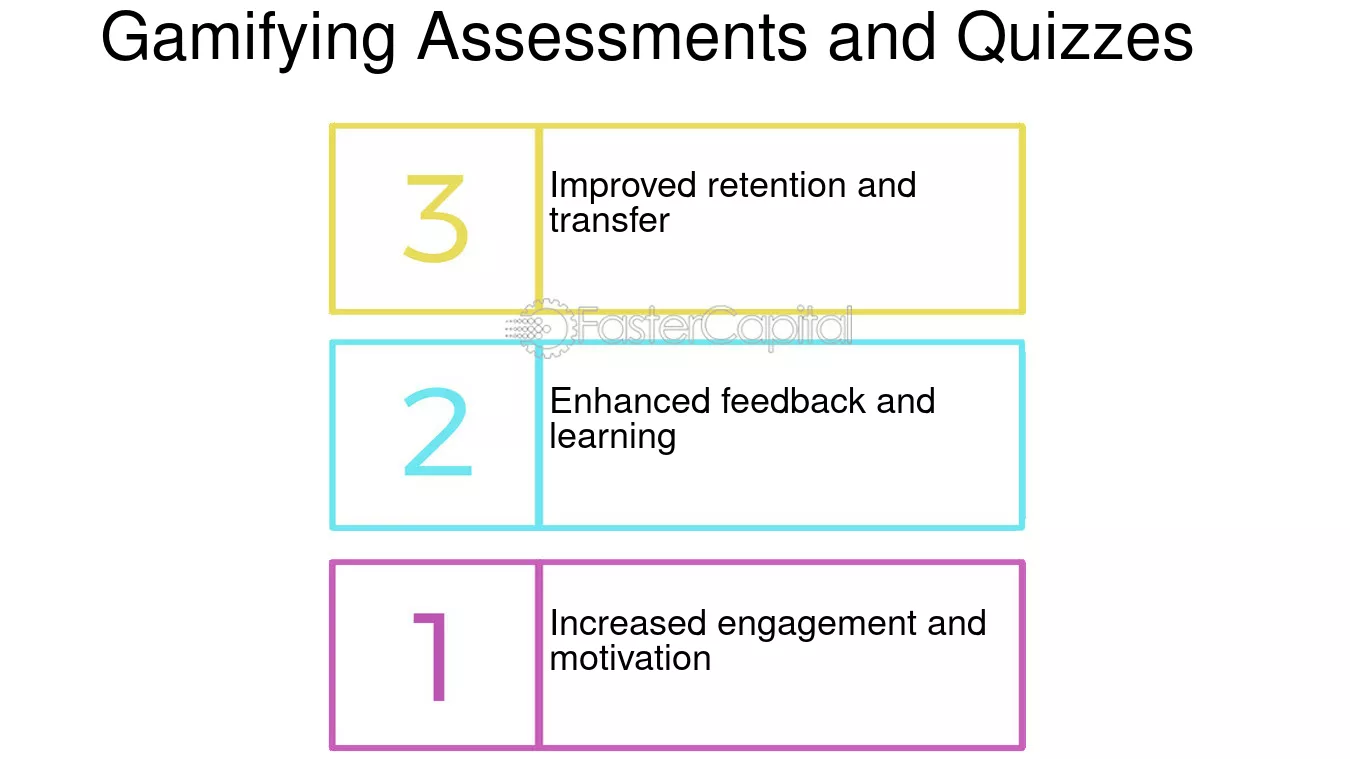 Gamifying Assessments and Quizzes

3
Improved retention and transfer

FasterCapital

2
Enhanced feedback and learning

1
Increased engagement and motivation